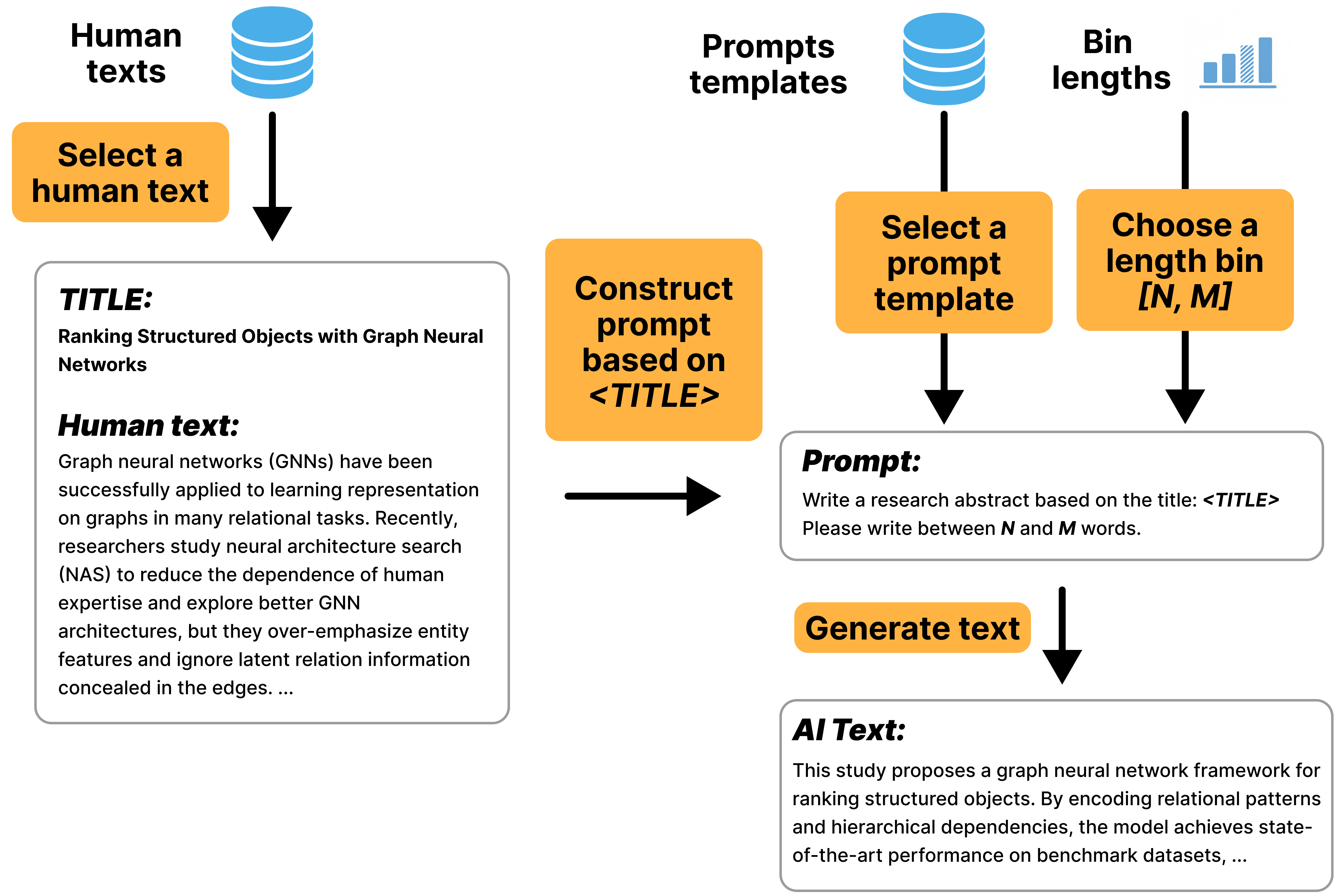 Human texts

Select a human text

TITLE:
Ranking Structured Objects with Graph Neural Networks

Human text:
Graph neural networks (GNNs) have been successfully applied to learning representation on graphs in many relational tasks. Recently, researchers study neural architecture search (NAS) to reduce the dependence of human expertise and explore better GNN architectures, but they over-emphasize entity features and ignore latent relation information concealed in the edges. ...

Construct prompt based on <TITLE>

Prompts templates

Bin lengths

Select a prompt template

Choose a length bin [N, M]

Prompt:
Write a research abstract based on the title: <TITLE>
Please write between N and M words.

Generate text

AI Text:
This study proposes a graph neural network framework for ranking structured objects. By encoding relational patterns and hierarchical dependencies, the model achieves state-of-the-art performance on benchmark datasets, ...